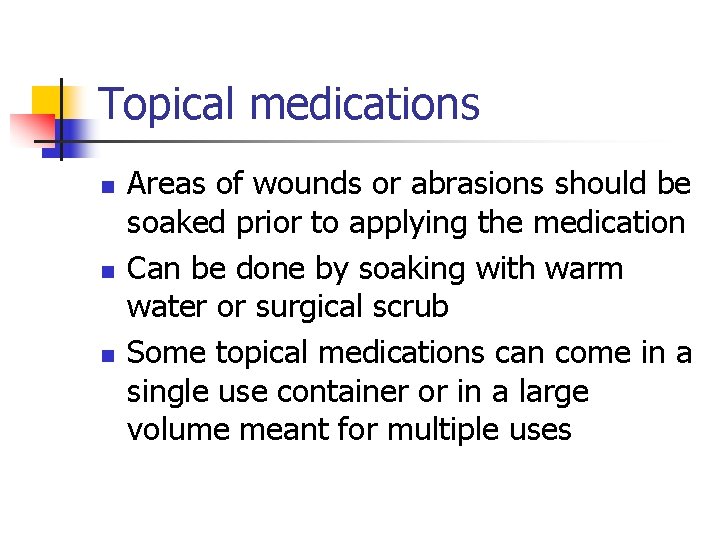 Topical medications

- Areas of wounds or abrasions should be soaked prior to applying the medication
- Can be done by soaking with warm water or surgical scrub
- Some topical medications can come in a single use container or in a large volume meant for multiple uses